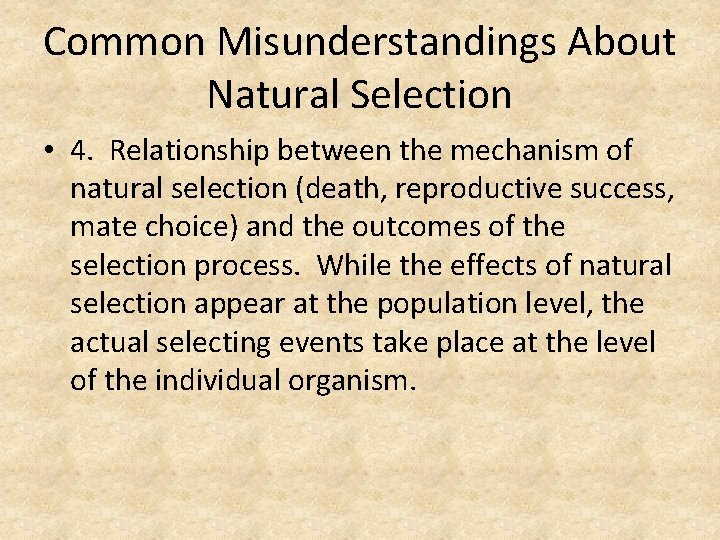 Common Misunderstandings About Natural Selection

• 4. Relationship between the mechanism of natural selection (death, reproductive success, mate choice) and the outcomes of the selection process. While the effects of natural selection appear at the population level, the actual selecting events take place at the level of the individual organism.